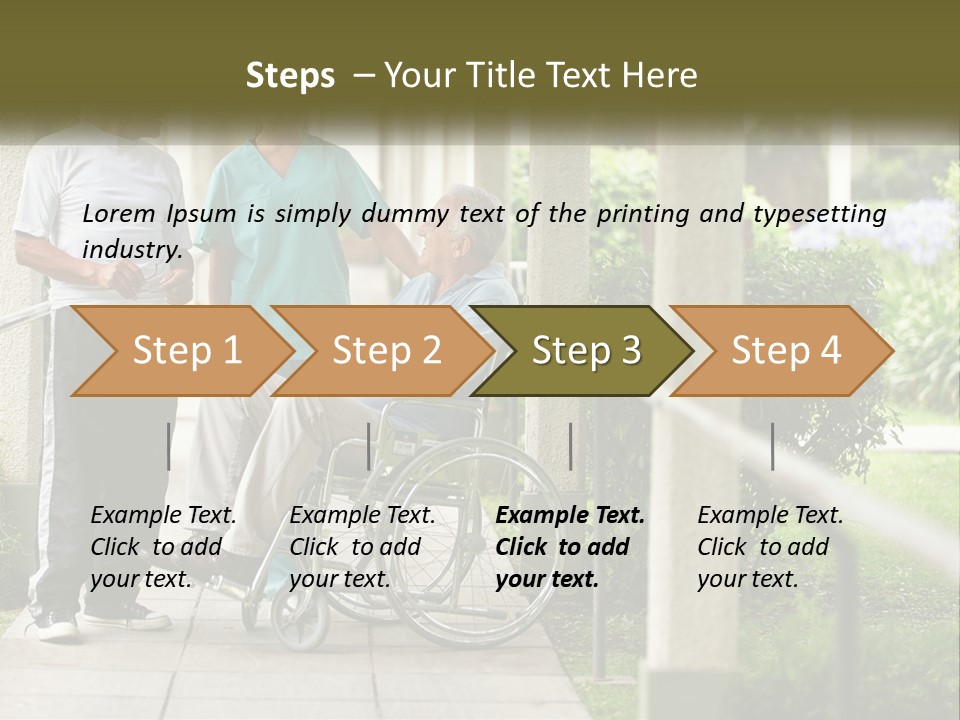 Steps – Your Title Text Here

Lorem Ipsum is simply dummy text of the printing and typesetting industry.

Step 1

Step 2

Step 3

Step 4

Example Text. Click to add your text.

Example Text. Click to add your text.

Example Text. Click to add your text.

Example Text. Click to add your text.